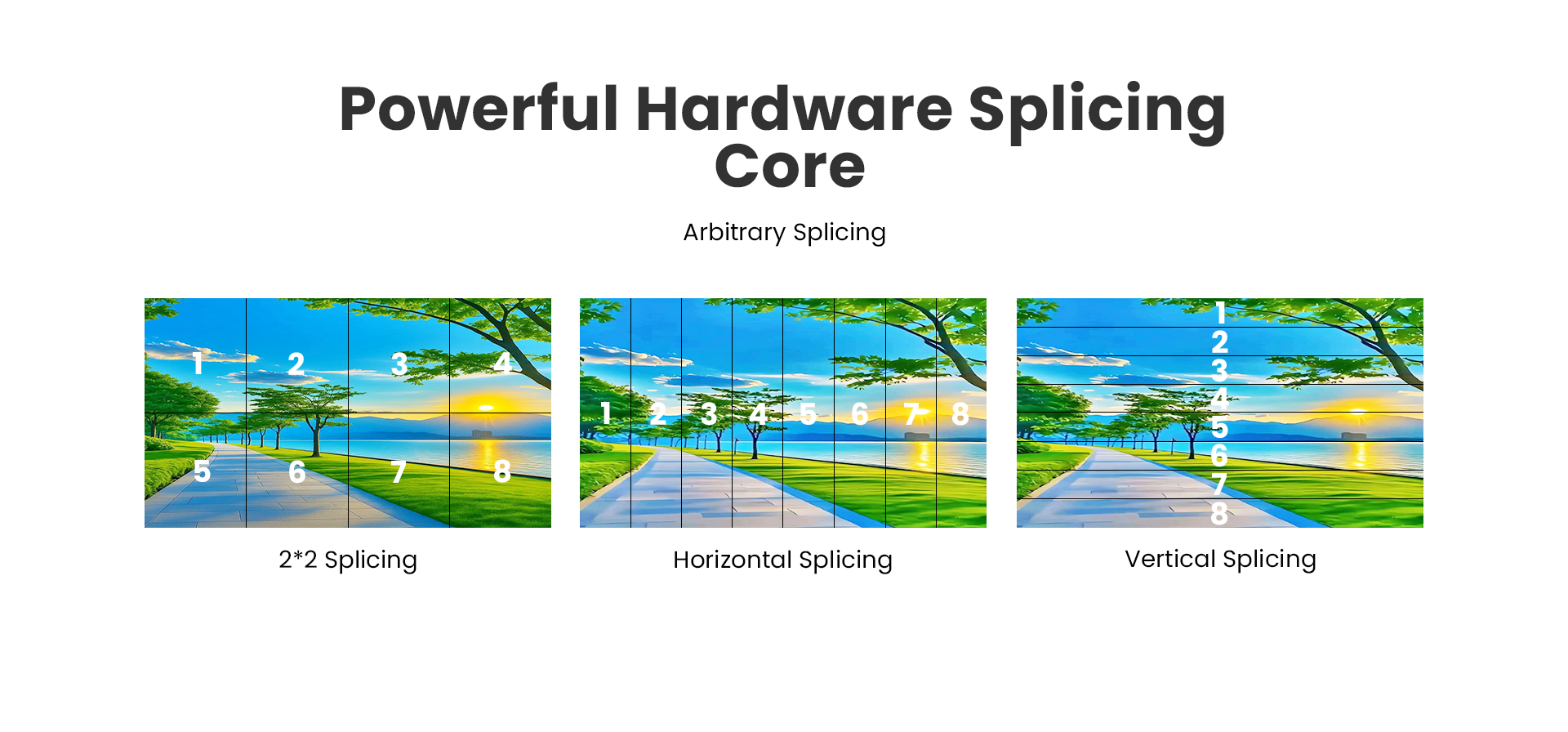 Powerful Hardware Splicing Core

Arbitrary Splicing

1 2 3 4
5 6 7 8

2*2 Splicing

1 2 3 4 5 6 7 8

Horizontal Splicing

1
2
3
4
5
6
7
8

Vertical Splicing